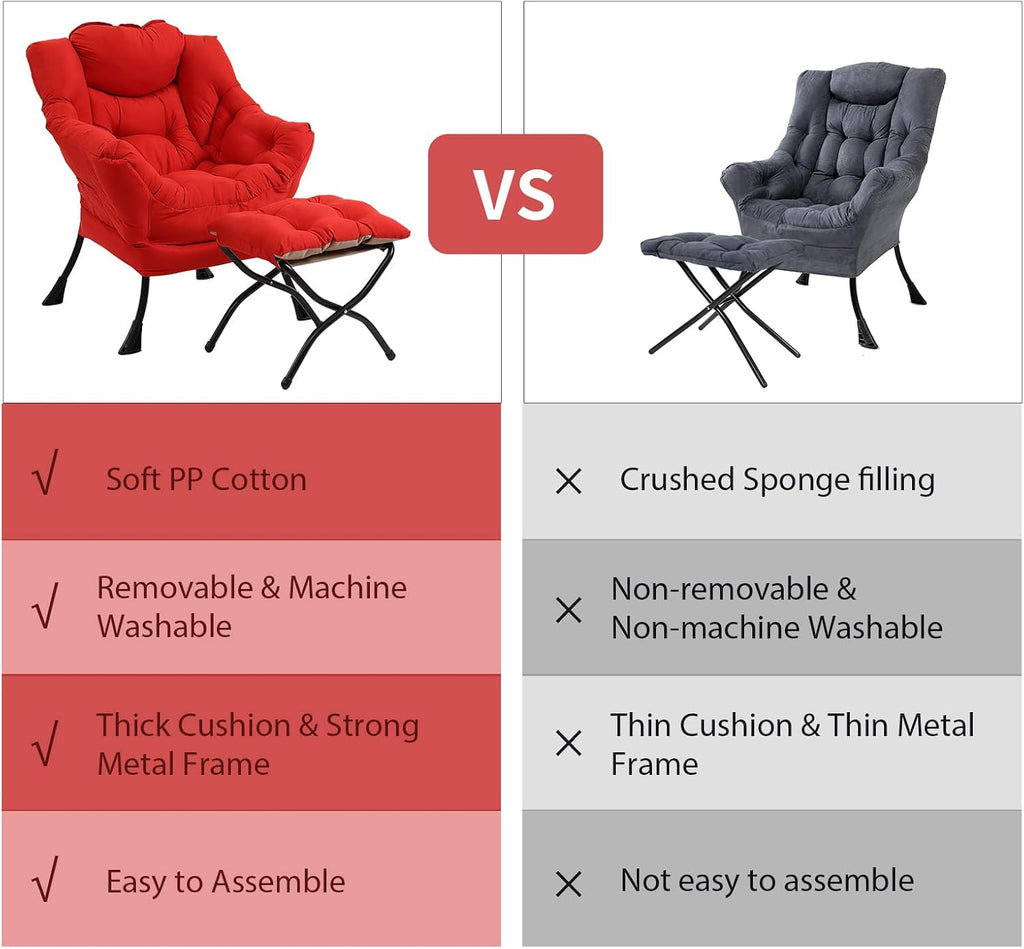 VS

√ Soft PP Cotton

√ Removable & Machine Washable

√ Thick Cushion & Strong Metal Frame

√ Easy to Assemble

× Crushed Sponge filling

× Non-removable & Non-machine Washable

× Thin Cushion & Thin Metal Frame

× Not easy to assemble